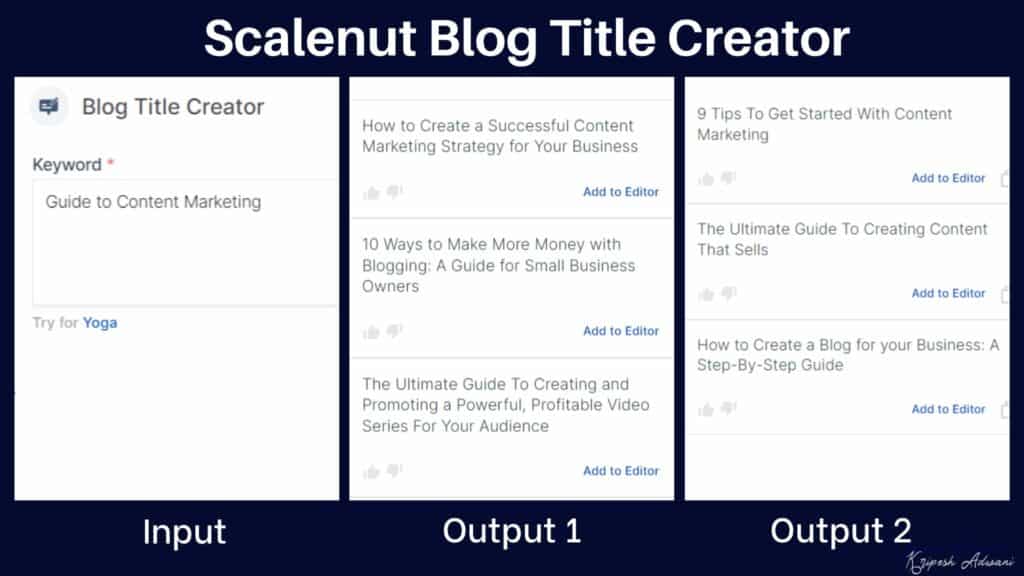 Scalenut Blog Title Creator

Blog Title Creator

Keyword *

Guide to Content Marketing

Try for Yoga

Input

How to Create a Successful Content Marketing Strategy for Your Business

Add to Editor

10 Ways to Make More Money with Blogging: A Guide for Small Business Owners

Add to Editor

The Ultimate Guide To Creating and Promoting a Powerful, Profitable Video Series For Your Audience

Add to Editor

Output 1

9 Tips To Get Started With Content Marketing

Add to Editor

The Ultimate Guide To Creating Content That Sells

Add to Editor

How to Create a Blog for your Business: A Step-By-Step Guide

Add to Editor

Output 2

Kripesh Adwani